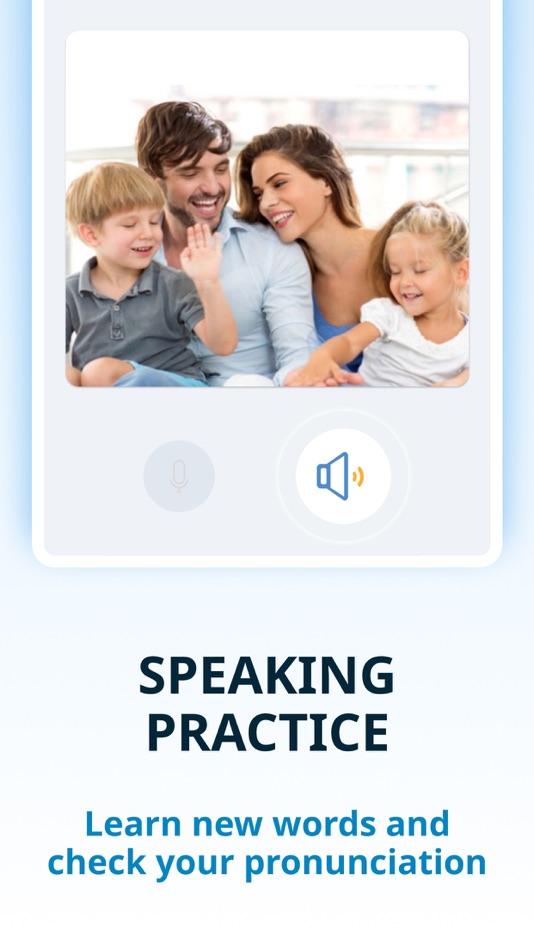 SPEAKING PRACTICE

Learn new words and check your pronunciation